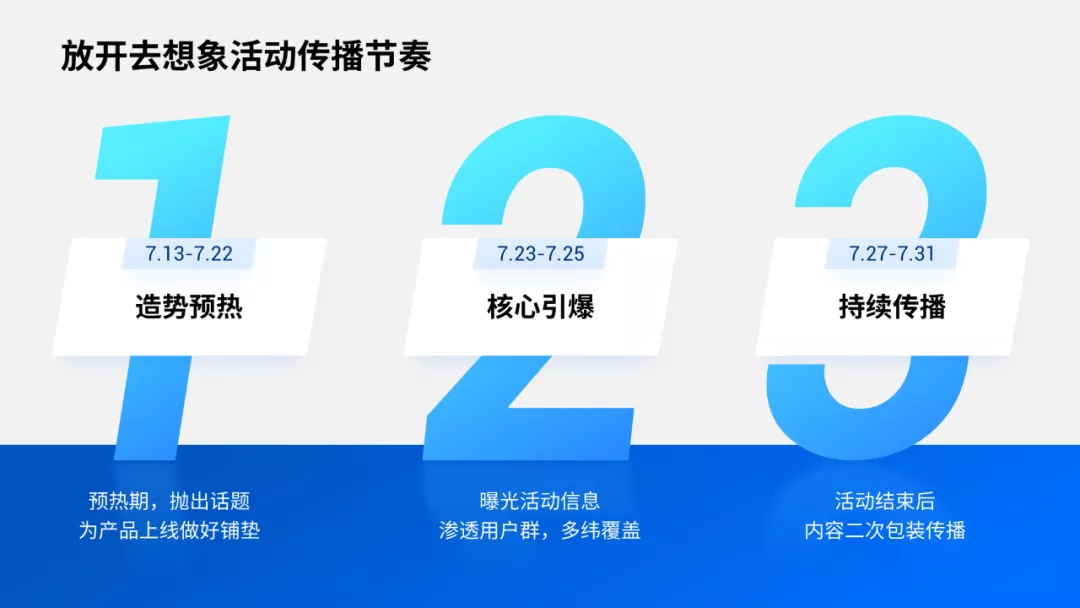 放开去想象活动传播节奏

1
7.13-7.22
造势预热
预热期，抛出话题
为产品上线做好铺垫

2
7.23-7.25
核心引爆
曝光活动信息
渗透用户群，多纬覆盖

3
7.27-7.31
持续传播
活动结束后
内容二次包装传播